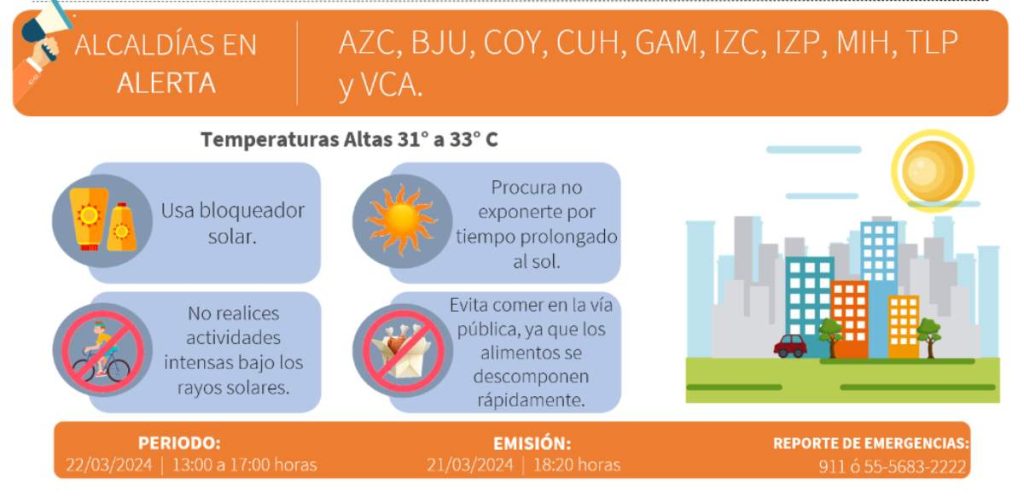 ALCALDÍAS EN ALERTA

AZC, BJU, COY, CUH, GAM, IZC, IZP, MIH, TLP y VCA.

Temperaturas Altas 31° a 33° C

Usa bloqueador solar.

Procura no exponerte por tiempo prolongado al sol.

No realices actividades intensas bajo los rayos solares.

Evita comer en la vía pública, ya que los alimentos se descomponen rápidamente.

PERIODO:
22/03/2024 | 13:00 a 17:00 horas

EMISIÓN:
21/03/2024 | 18:20 horas

REPORTE DE EMERGENCIAS:
911 ó 55-5683-2222